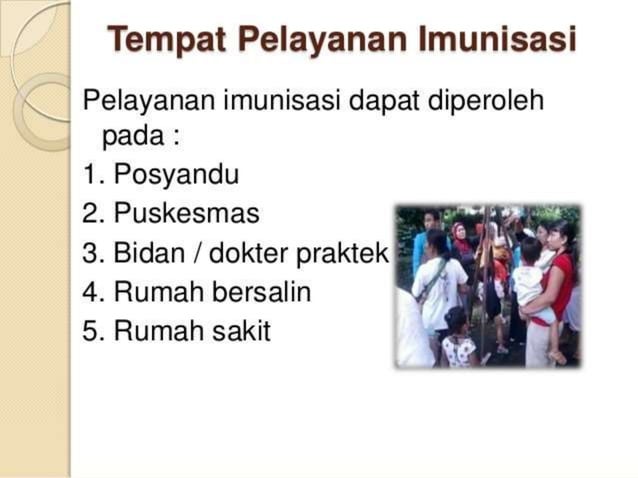 Tempat Pelayanan Imunisasi

Pelayanan imunisasi dapat diperoleh pada :

1. Posyandu
2. Puskesmas
3. Bidan / dokter praktek
4. Rumah bersalin
5. Rumah sakit